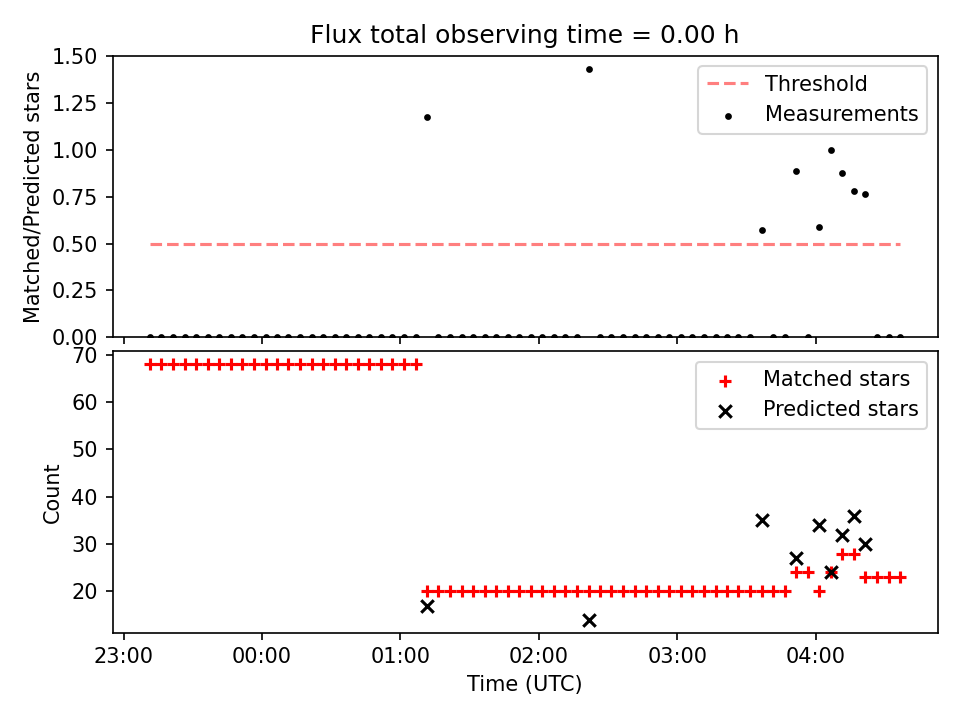 Flux total observing time = 0.00 h

Matched/Predicted stars

1.50
1.25
1.00
0.75
0.50
0.25
0.00

Threshold
Measurements

Count

70
60
50
40
30
20

Matched stars
Predicted stars

23:00
00:00
01:00
02:00
03:00
04:00

Time (UTC)